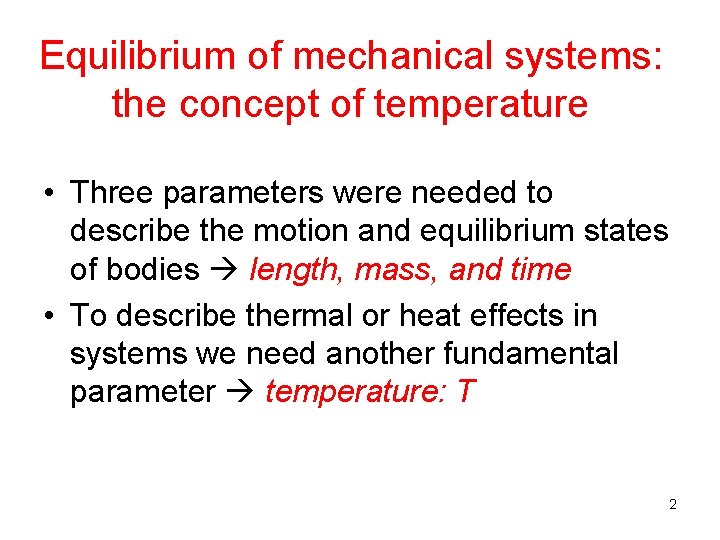 Equilibrium of mechanical systems: the concept of temperature

• Three parameters were needed to describe the motion and equilibrium states of bodies → length, mass, and time

• To describe thermal or heat effects in systems we need another fundamental parameter → temperature: T

2